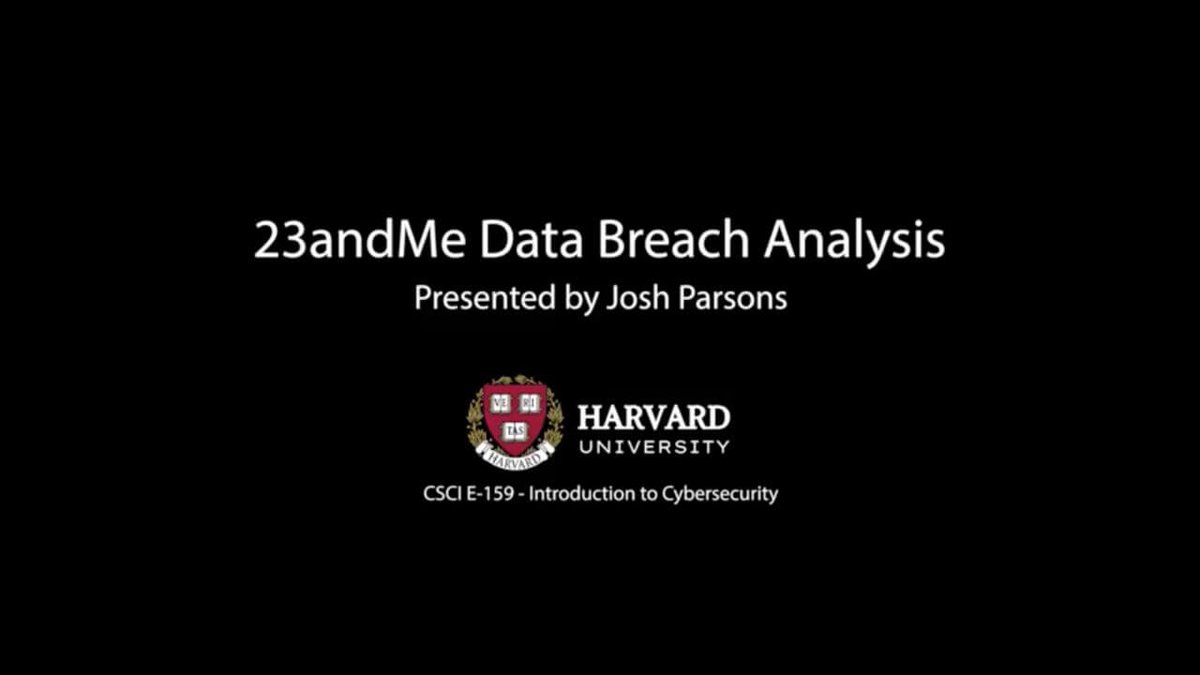 23andMe Data Breach Analysis
Presented by Josh Parsons

VE RI TAS
HARVARD

HARVARD
UNIVERSITY

CSCI E-159 - Introduction to Cybersecurity